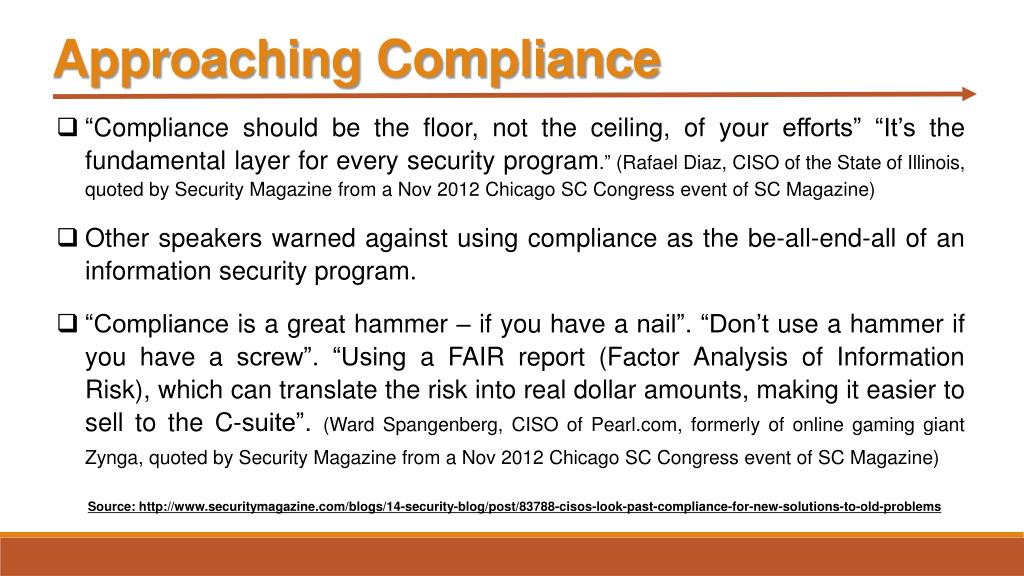 Approaching Compliance

❑ “Compliance should be the floor, not the ceiling, of your efforts” “It’s the fundamental layer for every security program.” (Rafael Diaz, CISO of the State of Illinois, quoted by Security Magazine from a Nov 2012 Chicago SC Congress event of SC Magazine)

❑ Other speakers warned against using compliance as the be-all-end-all of an information security program.

❑ “Compliance is a great hammer – if you have a nail”. “Don’t use a hammer if you have a screw”. “Using a FAIR report (Factor Analysis of Information Risk), which can translate the risk into real dollar amounts, making it easier to sell to the C-suite”. (Ward Spangenberg, CISO of Pearl.com, formerly of online gaming giant Zynga, quoted by Security Magazine from a Nov 2012 Chicago SC Congress event of SC Magazine)

Source: http://www.securitymagazine.com/blogs/14-security-blog/post/83788-cisos-look-past-compliance-for-new-solutions-to-old-problems